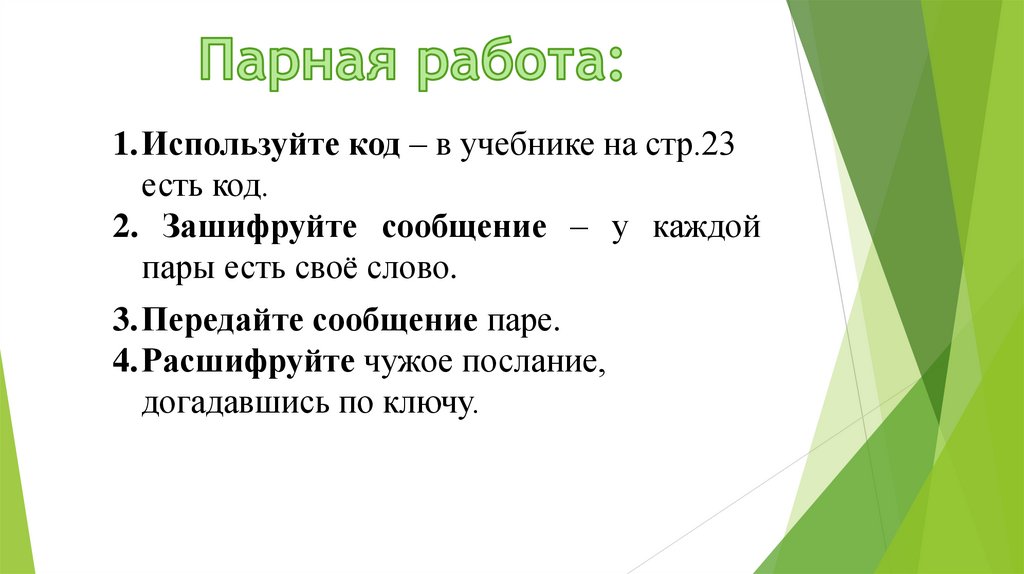 Парная работа:

1. Используйте код – в учебнике на стр.23 есть код.

2. Зашифруйте сообщение – у каждой пары есть своё слово.

3. Передайте сообщение паре.

4. Расшифруйте чужое послание, догадавшись по ключу.